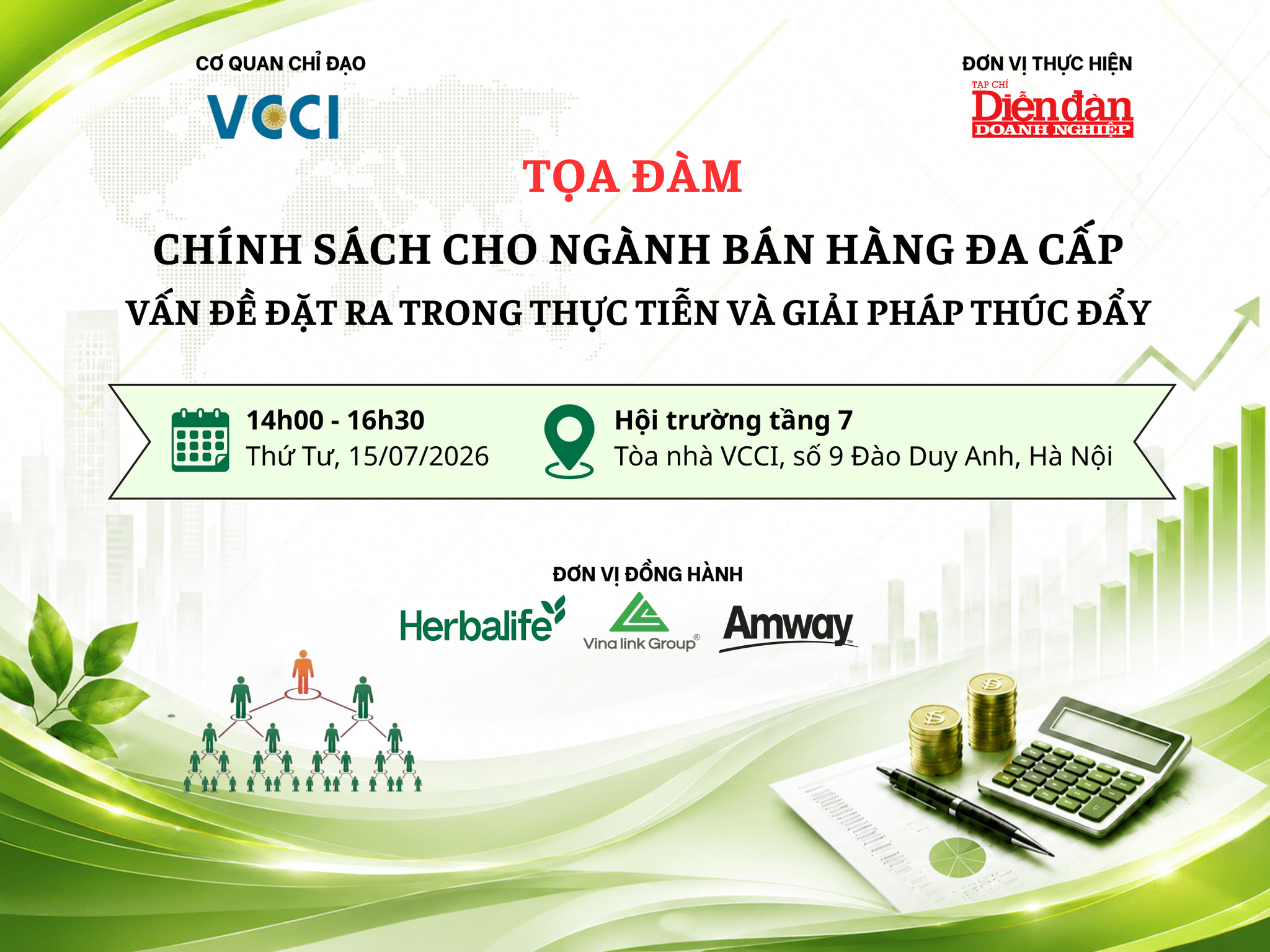 CƠ QUAN CHỈ ĐẠO

VCCI

ĐƠN VỊ THỰC HIỆN

TẠP CHÍ
Diễn đàn
DOANH NGHIỆP

TỌA ĐÀM

CHÍNH SÁCH CHO NGÀNH BÁN HÀNG ĐA CẤP

VẤN ĐỀ ĐẶT RA TRONG THỰC TIỄN VÀ GIẢI PHÁP THÚC ĐẨY

14h00 - 16h30
Thứ Tư, 15/07/2026

Hội trường tầng 7
Tòa nhà VCCI, số 9 Đào Duy Anh, Hà Nội

ĐƠN VỊ ĐỒNG HÀNH

Herbalife

Vina link Group®

Amway™